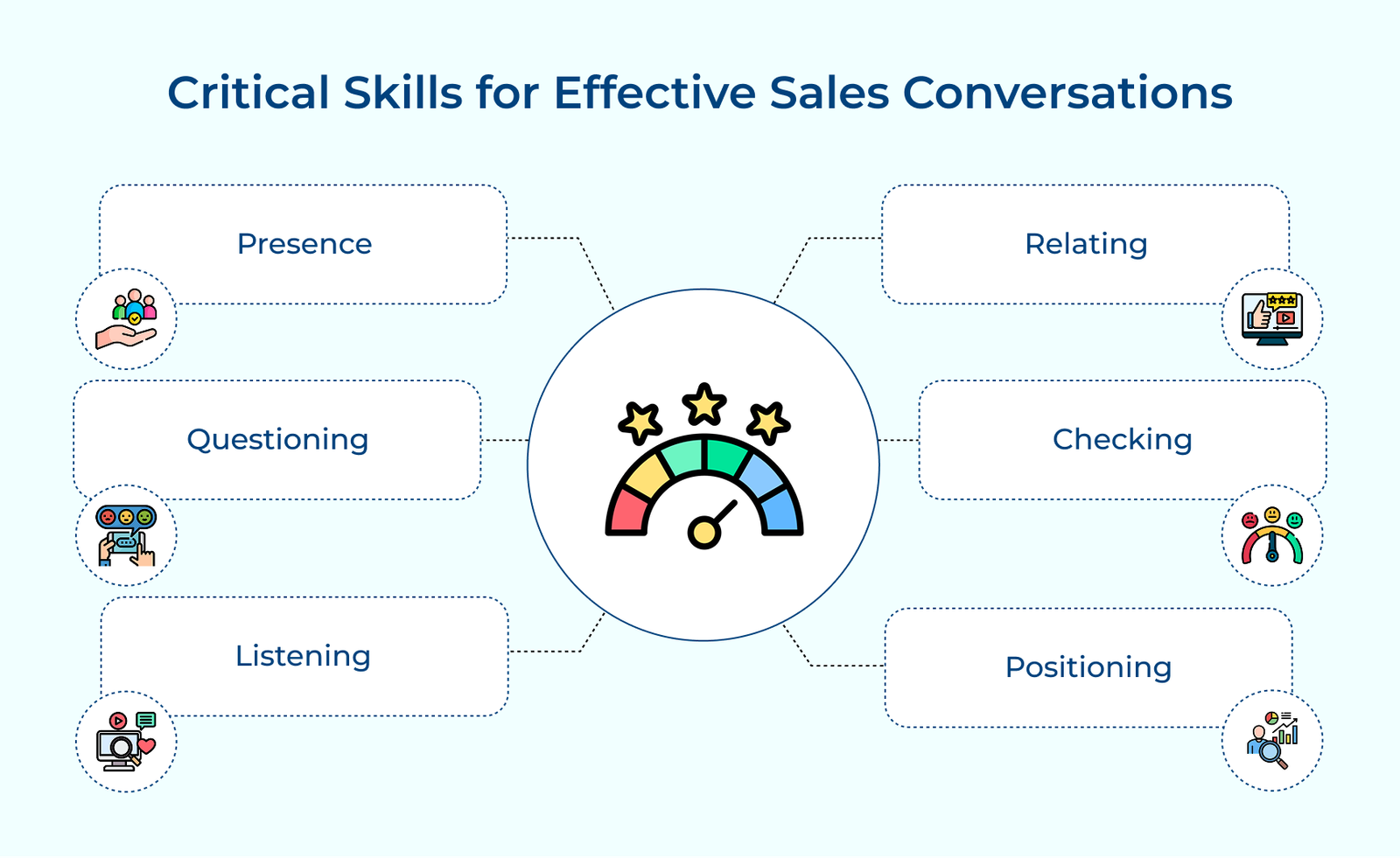 Critical Skills for Effective Sales Conversations

Presence

Questioning

Listening

Relating

Checking

Positioning